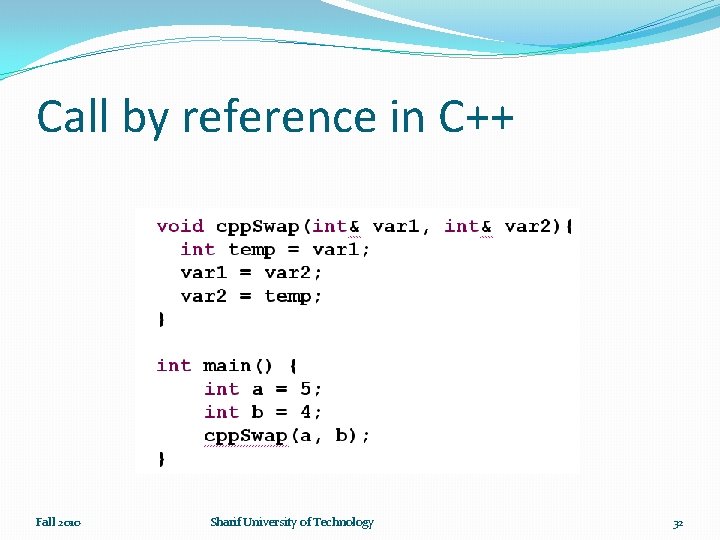 Call by reference in C++

void cppSwap(int& var1, int& var2){
  int temp = var1;
  var1 = var2;
  var2 = temp;
}

int main() {
    int a = 5;
    int b = 4;
    cppSwap(a, b);
}

Fall 2010

Sharif University of Technology

32